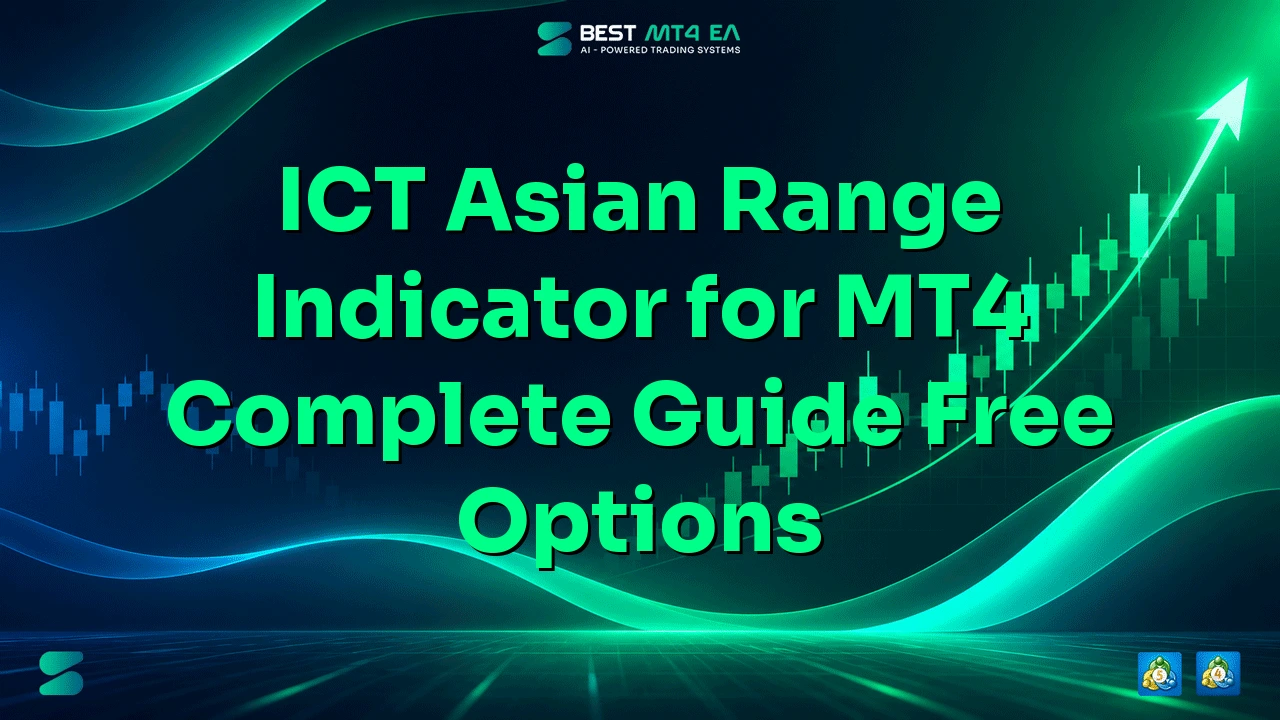 BEST MT4 EA
AI - POWERED TRADING SYSTEMS

ICT Asian Range Indicator for MT4 Complete Guide Free Options

5

4